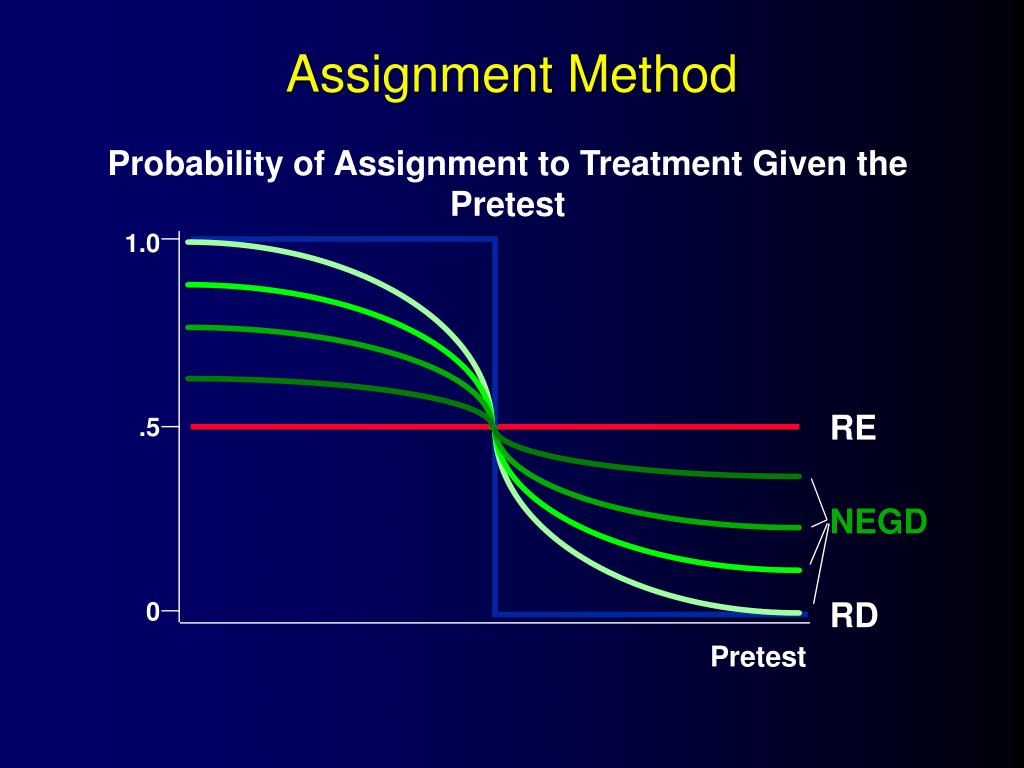 Assignment Method

Probability of Assignment to Treatment Given the Pretest

1.0

.5

0

RE

NEGD

RD

Pretest